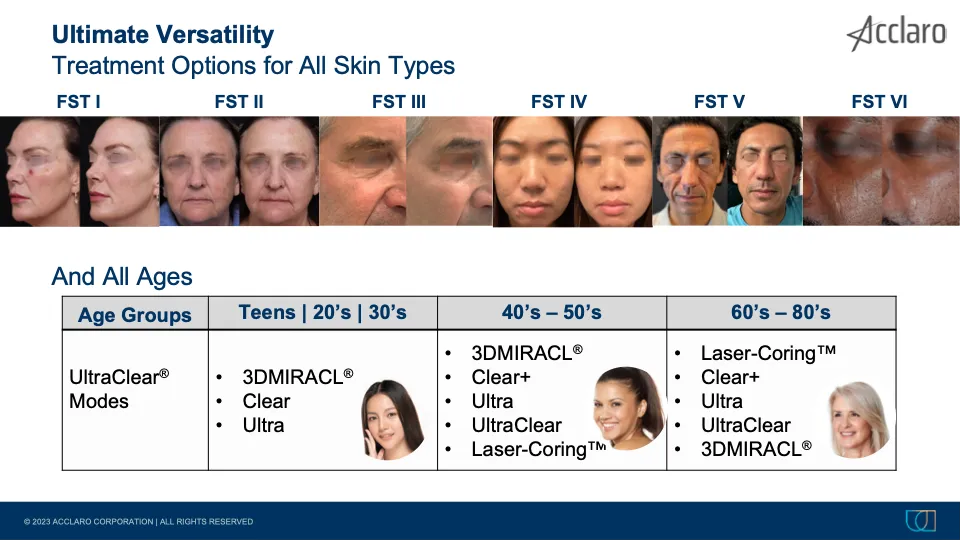 Ultimate Versatility
Treatment Options for All Skin Types

Acclaro

FST I
FST II
FST III
FST IV
FST V
FST VI

And All Ages

| Age Groups | Teens \| 20's \| 30's | 40's – 50's | 60's – 80's |
|---|---|---|---|
| UltraClear® Modes | • 3DMIRACL® • Clear • Ultra | • 3DMIRACL® • Clear+ • Ultra • UltraClear • Laser-Coring™ | • Laser-Coring™ • Clear+ • Ultra • UltraClear • 3DMIRACL® |

© 2023 ACCLARO CORPORATION | ALL RIGHTS RESERVED